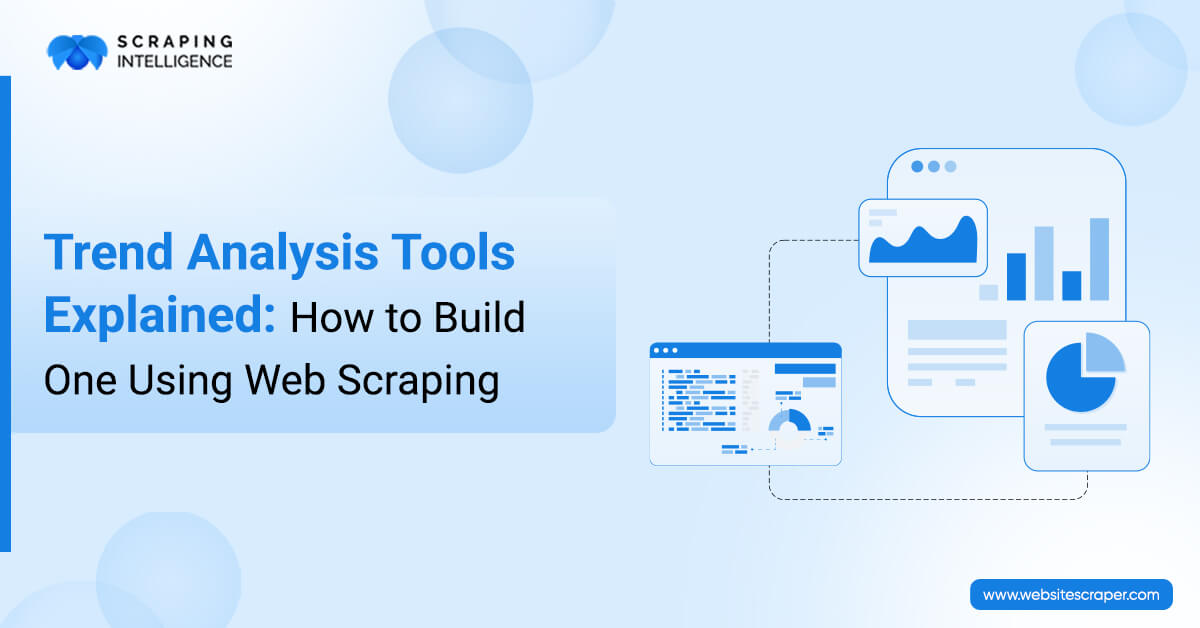 SCRAPING INTELLIGENCE

Trend Analysis Tools Explained: How to Build One Using Web Scraping

www.websitescraper.com